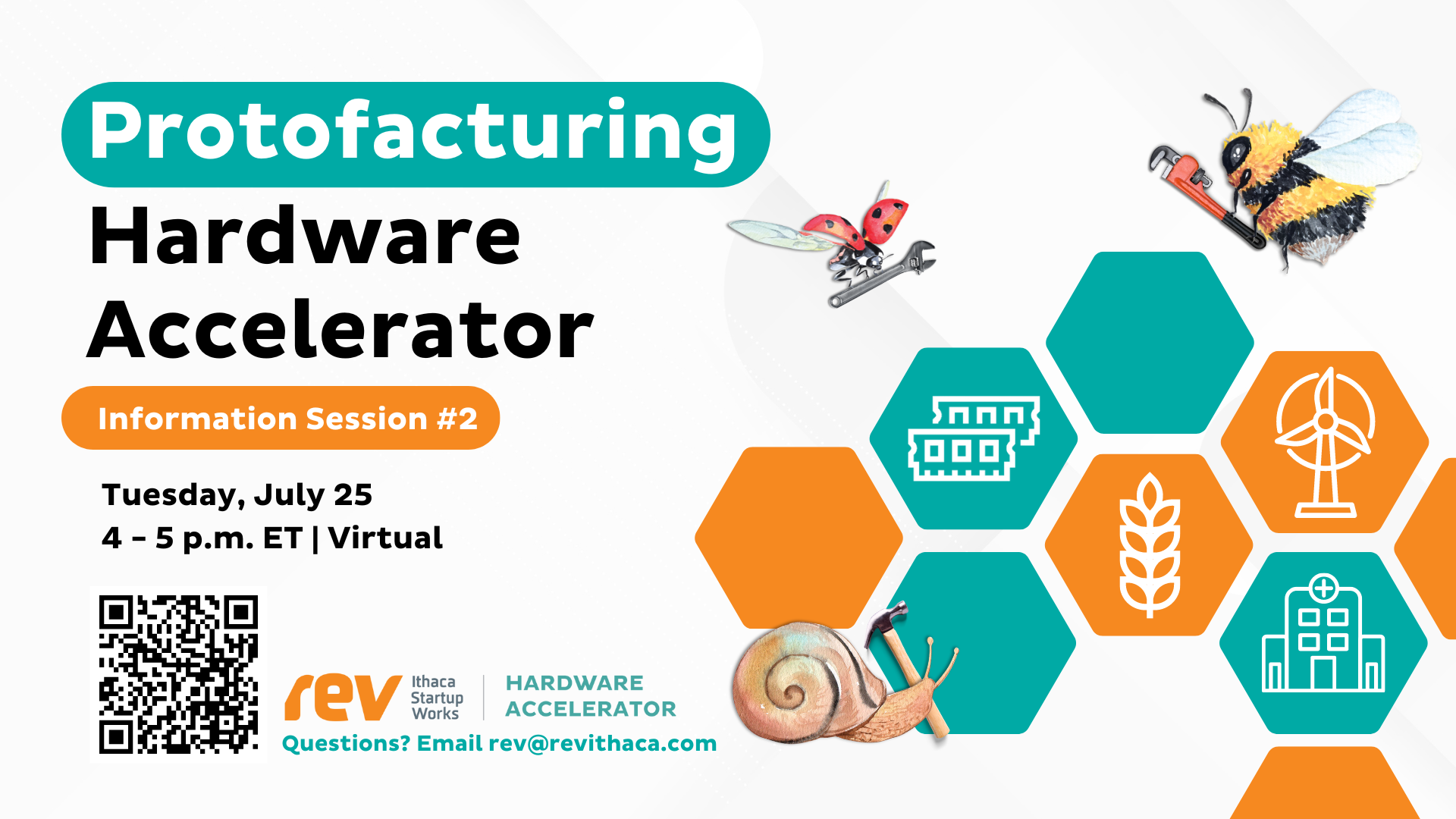 Protofacturing
Hardware Accelerator

Information Session #2

Tuesday, July 25
4 - 5 p.m. ET | Virtual

rev Ithaca Startup Works | HARDWARE ACCELERATOR

Questions? Email rev@revithaca.com